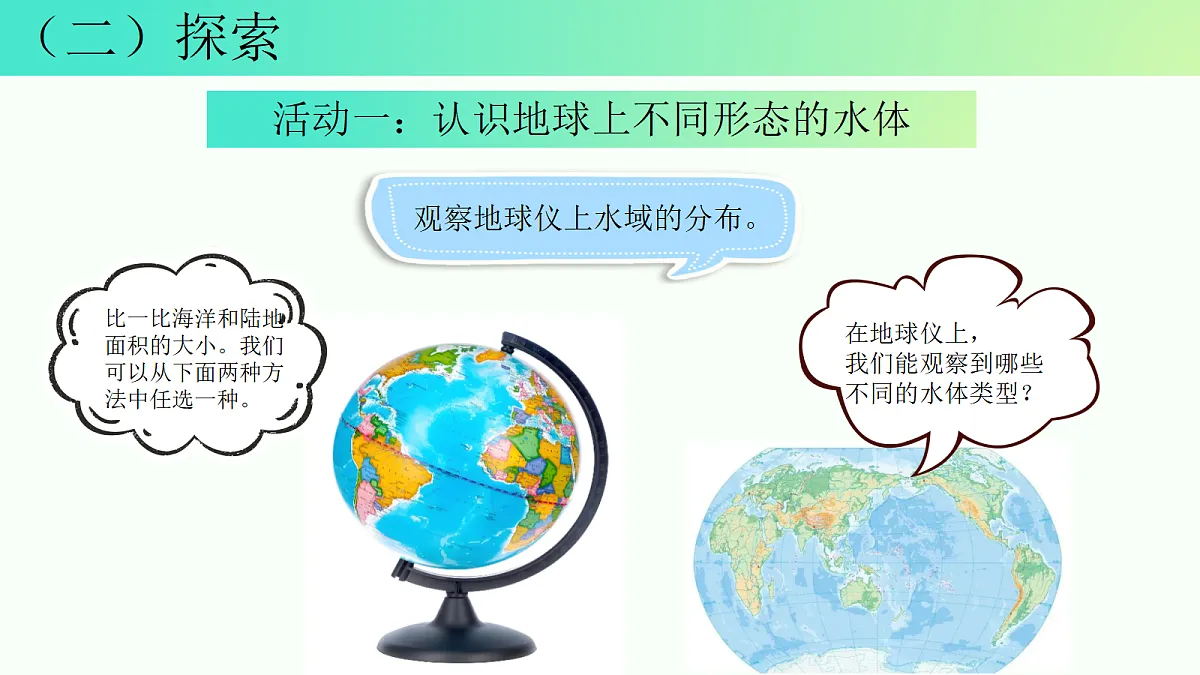 （二）探索

活动一：认识地球上不同形态的水体

观察地球仪上水域的分布。

比一比海洋和陆地面积的大小。我们可以从下面两种方法中任选一种。

在地球仪上，我们能观察到哪些不同的水体类型？